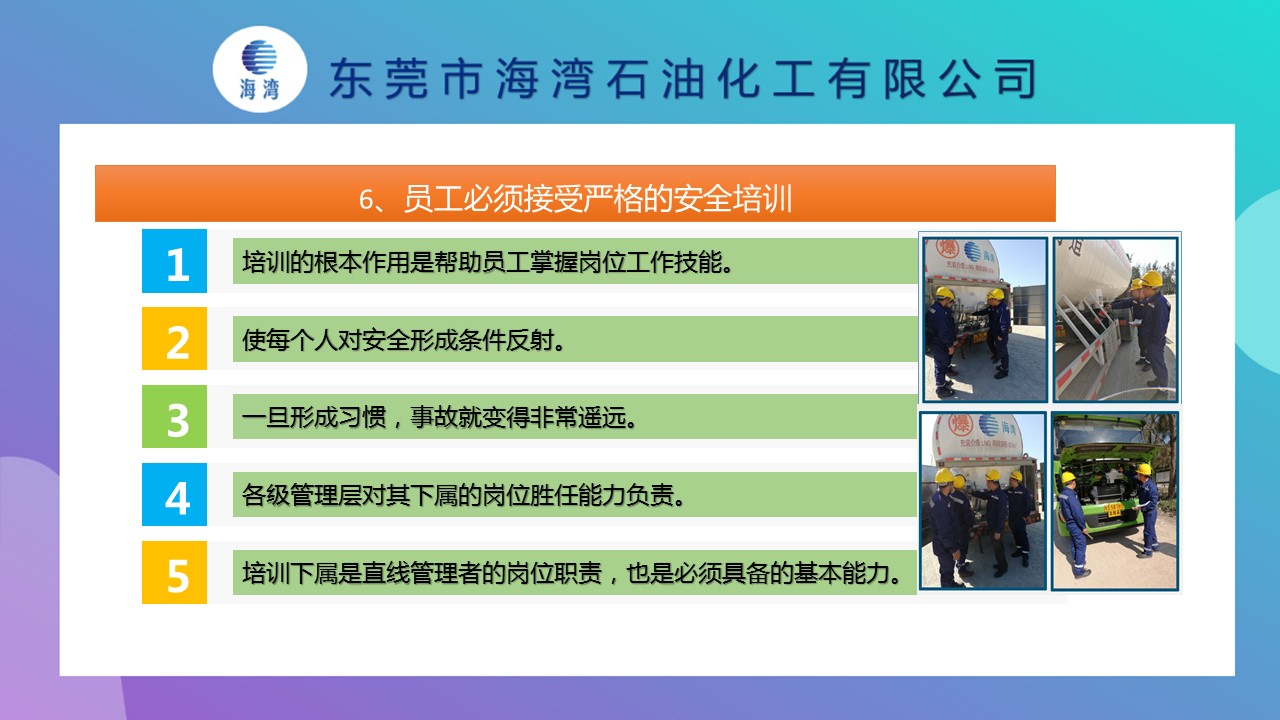 海湾

东莞市海湾石油化工有限公司

6、员工必须接受严格的安全培训

1 培训的根本作用是帮助员工掌握岗位工作技能。

2 使每个人对安全形成条件反射。

3 一旦形成习惯，事故就变得非常遥远。

4 各级管理层对其下属的岗位胜任能力负责。

5 培训下属是直线管理者的岗位职责，也是必须具备的基本能力。

爆 海湾

爆 海湾